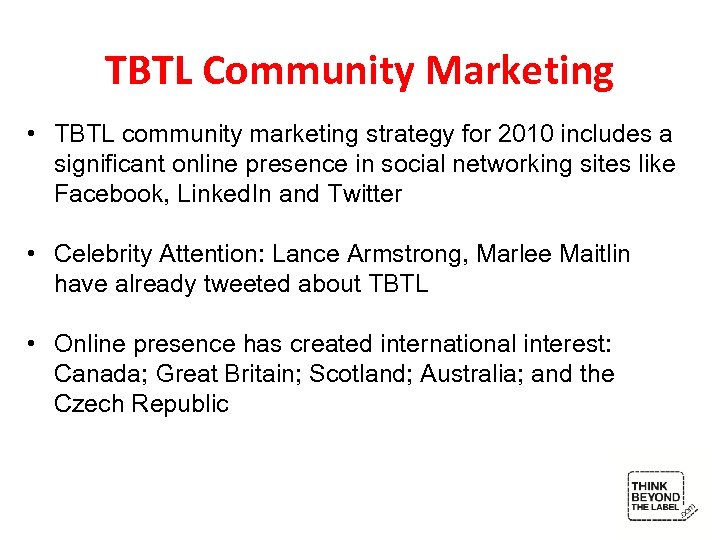 TBTL Community Marketing

• TBTL community marketing strategy for 2010 includes a significant online presence in social networking sites like Facebook, LinkedIn and Twitter

• Celebrity Attention: Lance Armstrong, Marlee Maitlin have already tweeted about TBTL

• Online presence has created international interest: Canada; Great Britain; Scotland; Australia; and the Czech Republic

THINK BEYOND THE LABEL .com